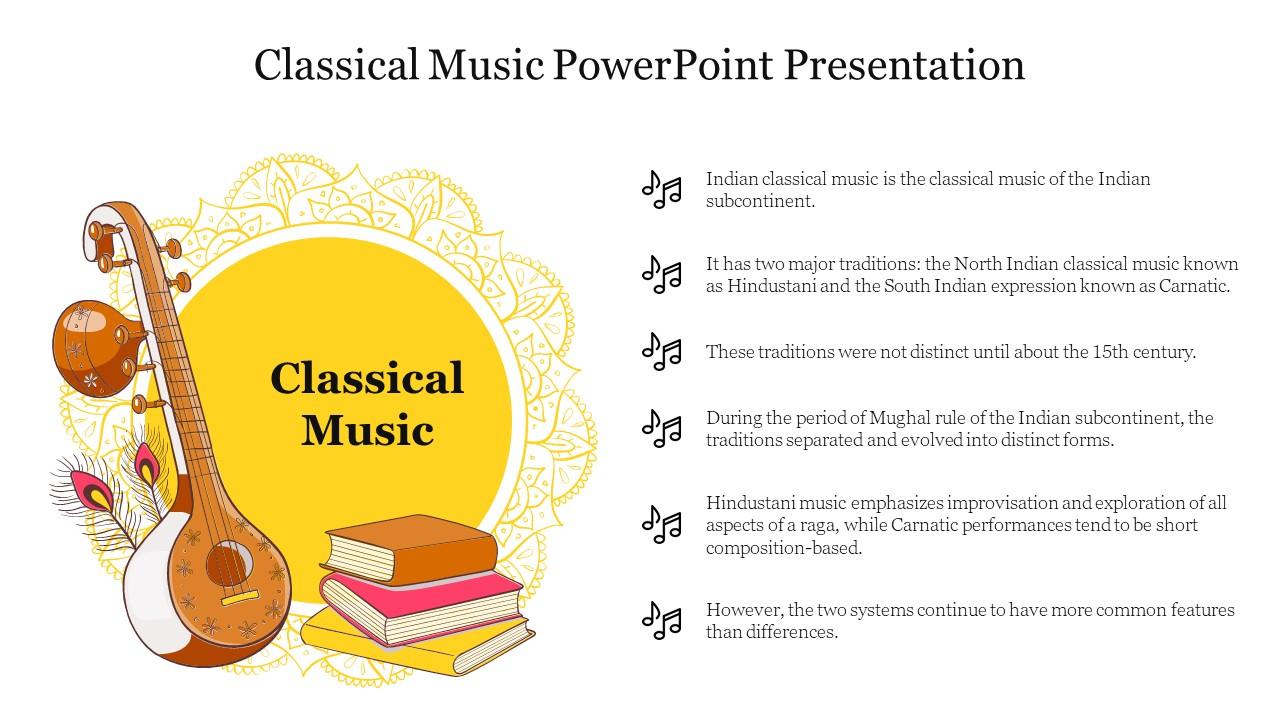 Classical Music PowerPoint Presentation

Classical Music

Indian classical music is the classical music of the Indian subcontinent.

It has two major traditions: the North Indian classical music known as Hindustani and the South Indian expression known as Carnatic.

These traditions were not distinct until about the 15th century.

During the period of Mughal rule of the Indian subcontinent, the traditions separated and evolved into distinct forms.

Hindustani music emphasizes improvisation and exploration of all aspects of a raga, while Carnatic performances tend to be short composition-based.

However, the two systems continue to have more common features than differences.